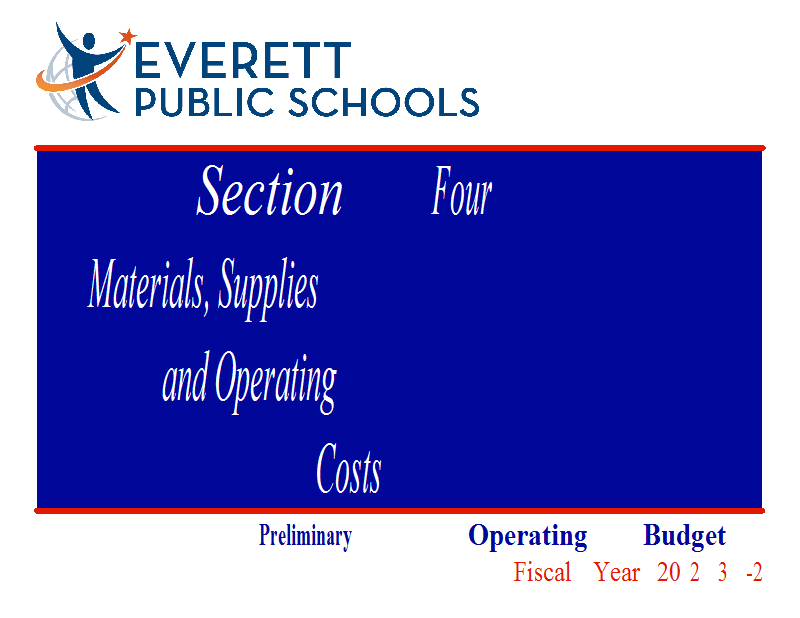 EVERETT
PUBLIC SCHOOLS

Section Four

Materials, Supplies
and Operating
Costs

Preliminary Operating Budget
Fiscal Year 20 2 3 -2